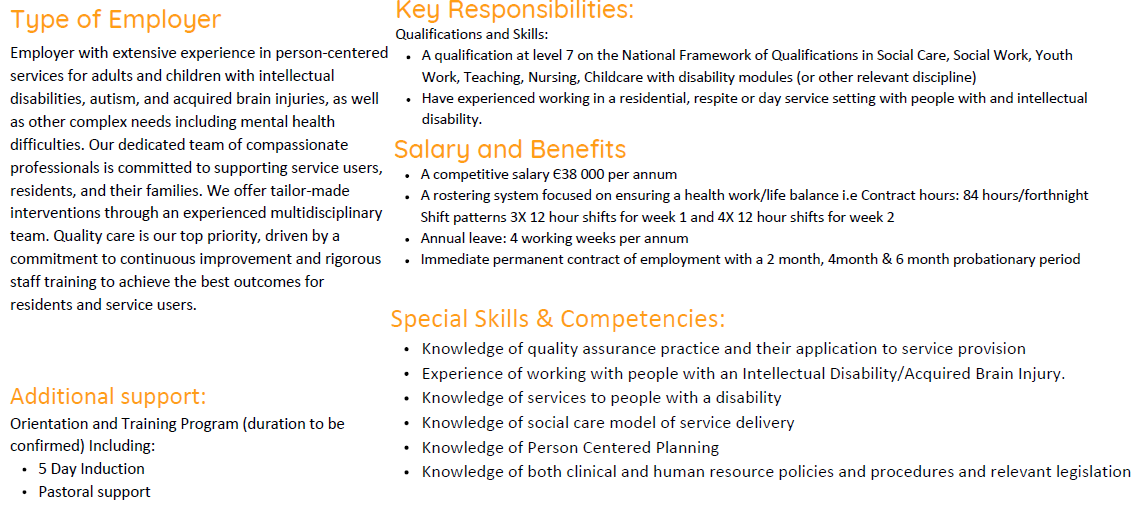 Type of Employer

Employer with extensive experience in person-centered services for adults and children with intellectual disabilities, autism, and acquired brain injuries, as well as other complex needs including mental health difficulties. Our dedicated team of compassionate professionals is committed to supporting service users, residents, and their families. We offer tailor-made interventions through an experienced multidisciplinary team. Quality care is our top priority, driven by a commitment to continuous improvement and rigorous staff training to achieve the best outcomes for residents and service users.

Additional support:

Orientation and Training Program (duration to be confirmed) Including:
• 5 Day Induction
• Pastoral support

Key Responsibilities:

Qualifications and Skills:
• A qualification at level 7 on the National Framework of Qualifications in Social Care, Social Work, Youth Work, Teaching, Nursing, Childcare with disability modules (or other relevant discipline)
• Have experienced working in a residential, respite or day service setting with people with and intellectual disability.

Salary and Benefits

• A competitive salary €38 000 per annum
• A rostering system focused on ensuring a health work/life balance i.e Contract hours: 84 hours/forthnight Shift patterns 3X 12 hour shifts for week 1 and 4X 12 hour shifts for week 2
• Annual leave: 4 working weeks per annum
• Immediate permanent contract of employment with a 2 month, 4month & 6 month probationary period

Special Skills & Competencies:

• Knowledge of quality assurance practice and their application to service provision
• Experience of working with people with an Intellectual Disability/Acquired Brain Injury.
• Knowledge of services to people with a disability
• Knowledge of social care model of service delivery
• Knowledge of Person Centered Planning
• Knowledge of both clinical and human resource policies and procedures and relevant legislation